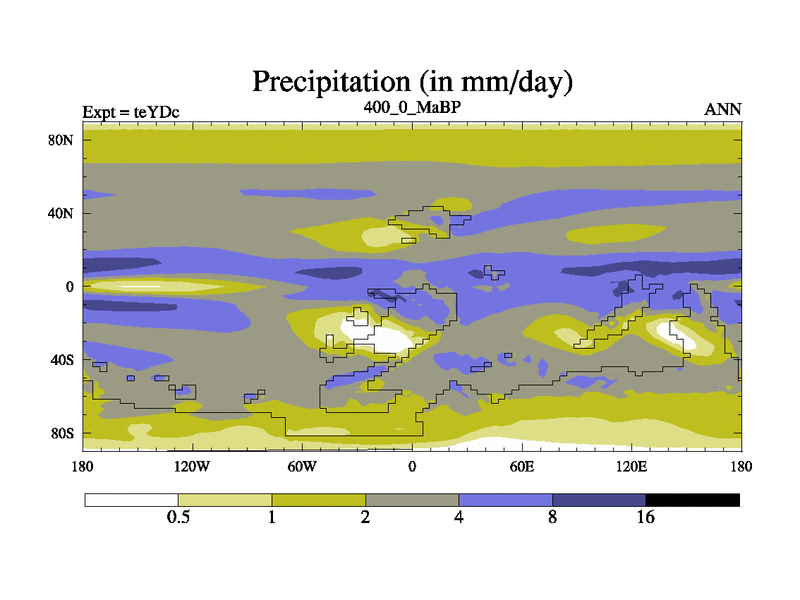 Precipitation (in mm/day)

Expt = teYDc

400_0_MaBP

ANN

80N
40N
0
40S
80S

180
120W
60W
0
60E
120E
180

0.5
1
2
4
8
16